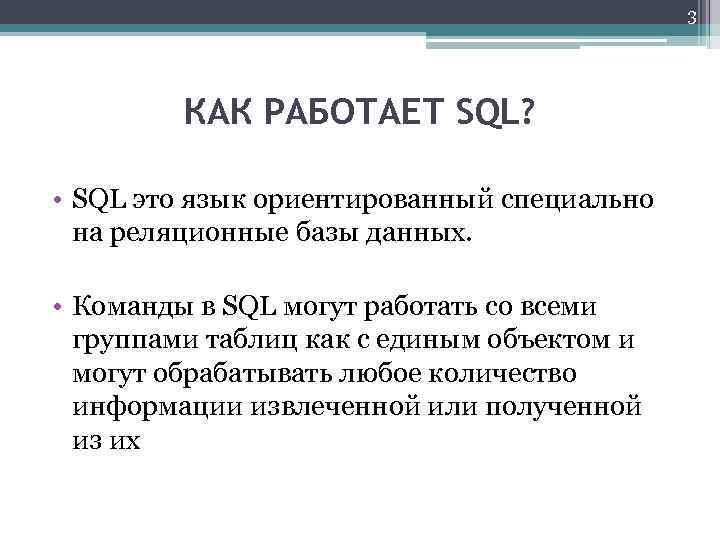 3

КАК РАБОТАЕТ SQL?

• SQL это язык ориентированный специально на реляционные базы данных.

• Команды в SQL могут работать со всеми группами таблиц как с единым объектом и могут обрабатывать любое количество информации извлеченной или полученной из их